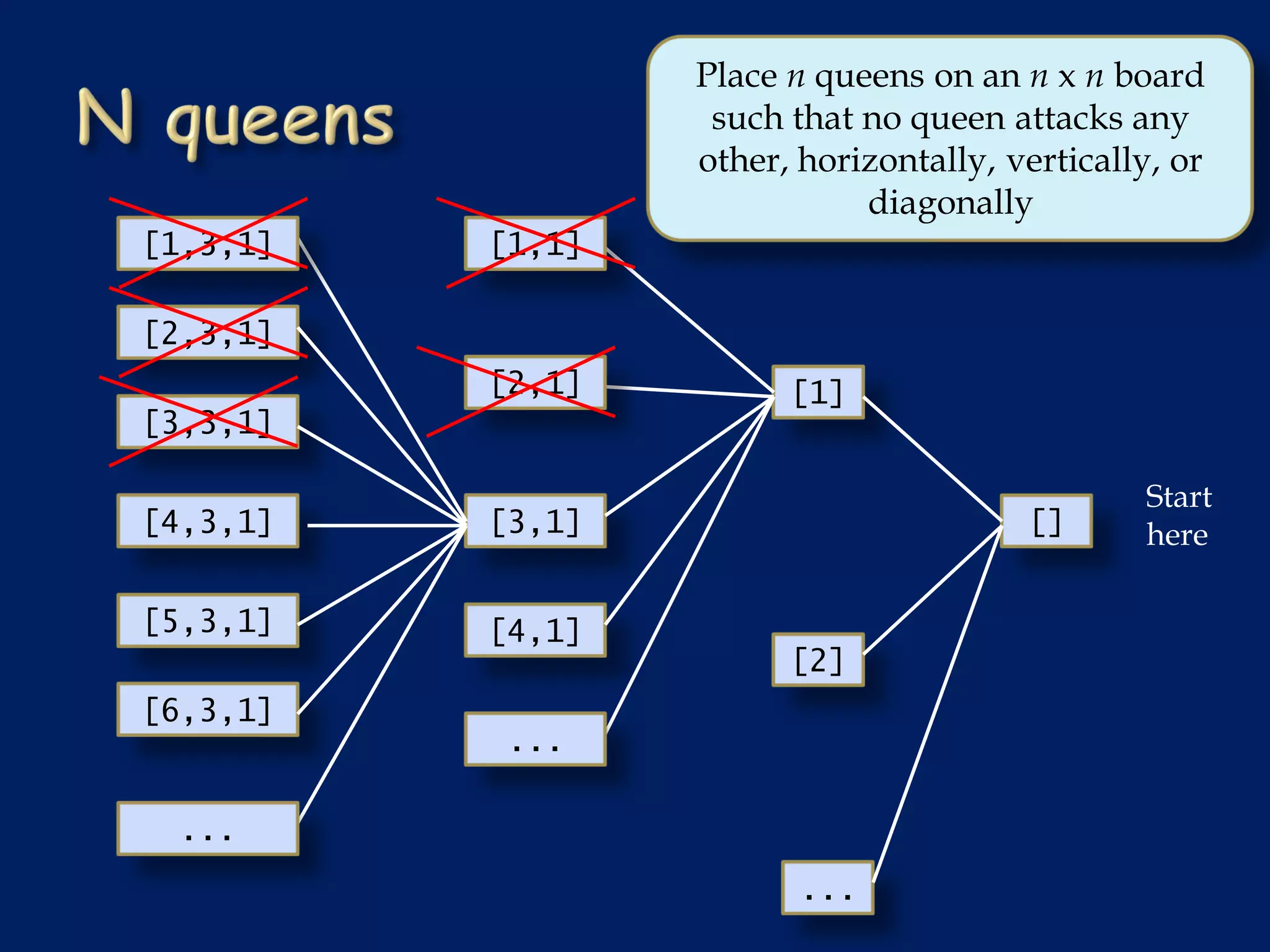 N queens

Place $n$ queens on an $n$ x $n$ board such that no queen attacks any other, horizontally, vertically, or diagonally

[1,3,1]

[2,3,1]

[3,3,1]

[4,3,1]

[5,3,1]

[6,3,1]

...

[1,1]

[2,1]

[3,1]

[4,1]

...

[1]

[2]

...

[]

Start here